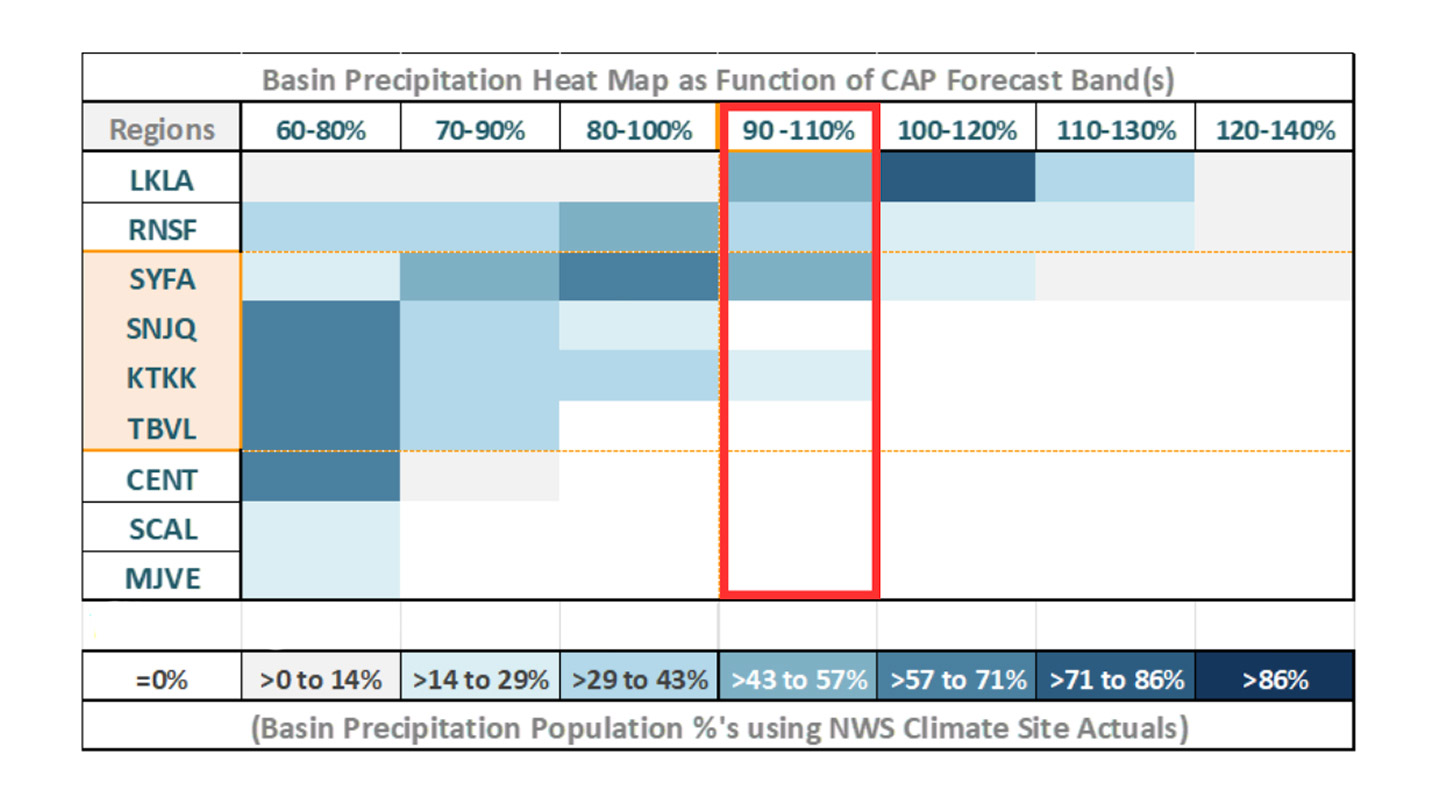 Basin Precipitation Heat Map as Function of CAP Forecast Band(s)

| Regions | 60-80% | 70-90% | 80-100% | 90 -110% | 100-120% | 110-130% | 120-140% |
|---|---|---|---|---|---|---|---|
| LKLA | | | | | | | |
| RNSF | | | | | | | |
| SYFA | | | | | | | |
| SNJQ | | | | | | | |
| KTKK | | | | | | | |
| TBVL | | | | | | | |
| CENT | | | | | | | |
| SCAL | | | | | | | |
| MJVE | | | | | | | |

| =0% | >0 to 14% | >14 to 29% | >29 to 43% | >43 to 57% | >57 to 71% | >71 to 86% | >86% |
|---|---|---|---|---|---|---|---|

(Basin Precipitation Population %'s using NWS Climate Site Actuals)